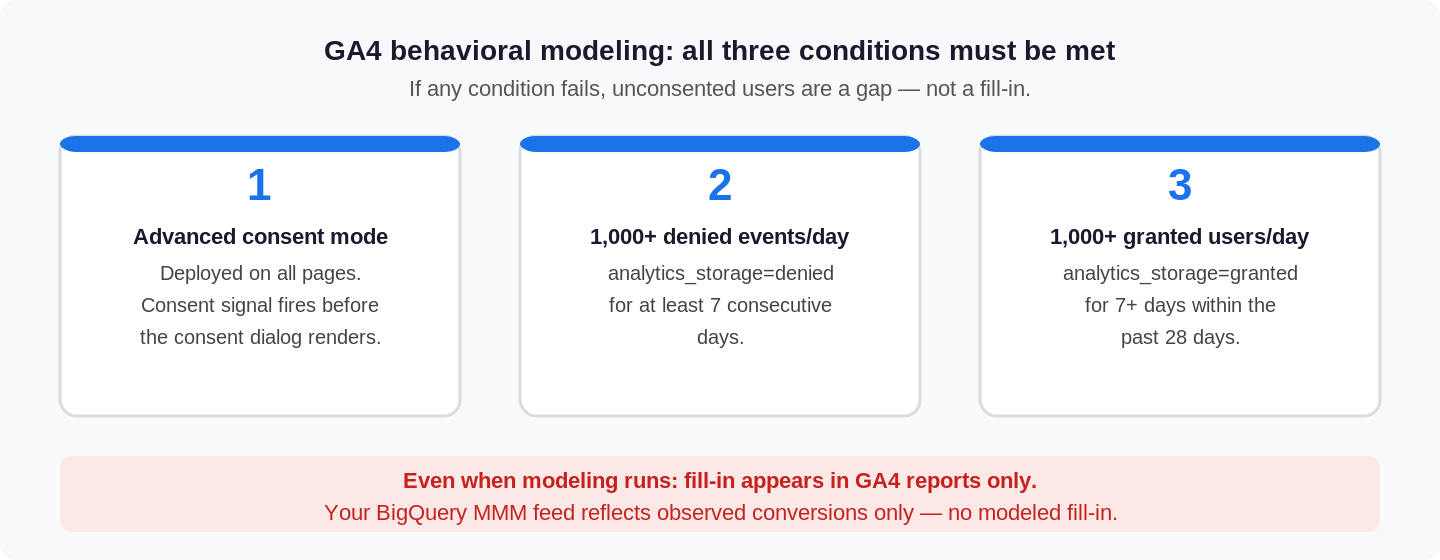 GA4 behavioral modeling: all three conditions must be met

If any condition fails, unconsented users are a gap — not a fill-in.

1

Advanced consent mode

Deployed on all pages. Consent signal fires before the consent dialog renders.

2

1,000+ denied events/day

analytics_storage=denied for at least 7 consecutive days.

3

1,000+ granted users/day

analytics_storage=granted for 7+ days within the past 28 days.

Even when modeling runs: fill-in appears in GA4 reports only.

Your BigQuery MMM feed reflects observed conversions only — no modeled fill-in.